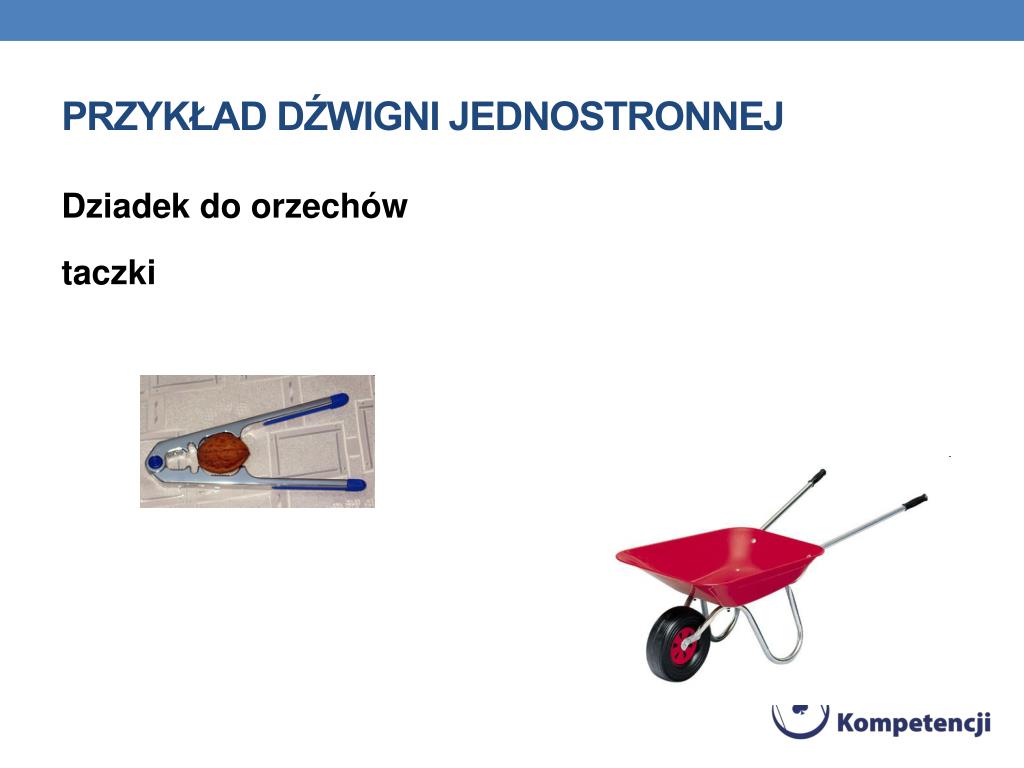 PRZYKŁAD DŹWIGNI JEDNOSTRONNEJ

Dziadek do orzechów

taczki

Kompetencji